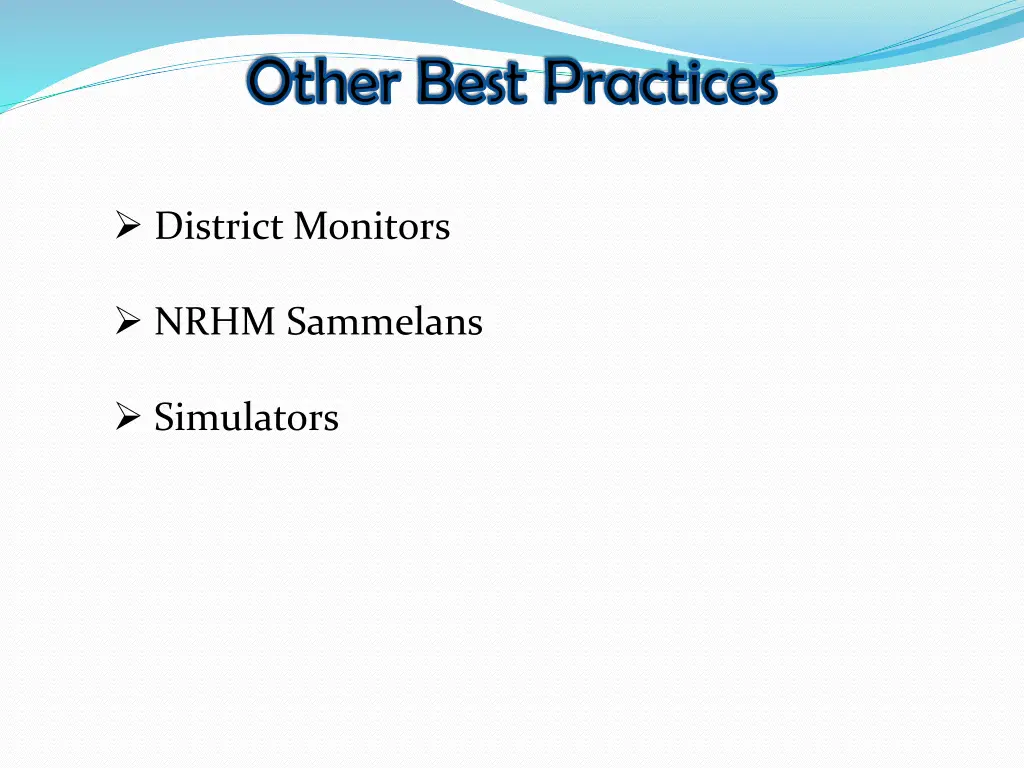 Other Best Practices

➢ District Monitors

➢ NRHM Sammelans

➢ Simulators